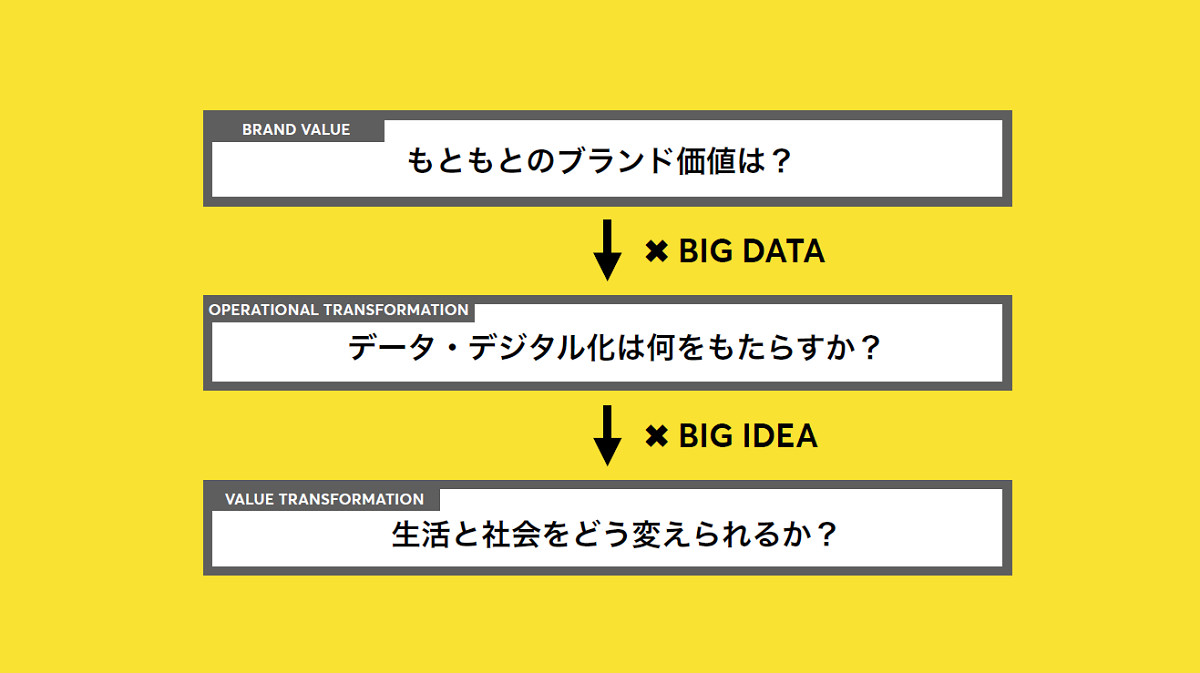 BRAND VALUE
もともとのブランド価値は？

✖ BIG DATA

OPERATIONAL TRANSFORMATION
データ・デジタル化は何をもたらすか？

✖ BIG IDEA

VALUE TRANSFORMATION
生活と社会をどう変えられるか？